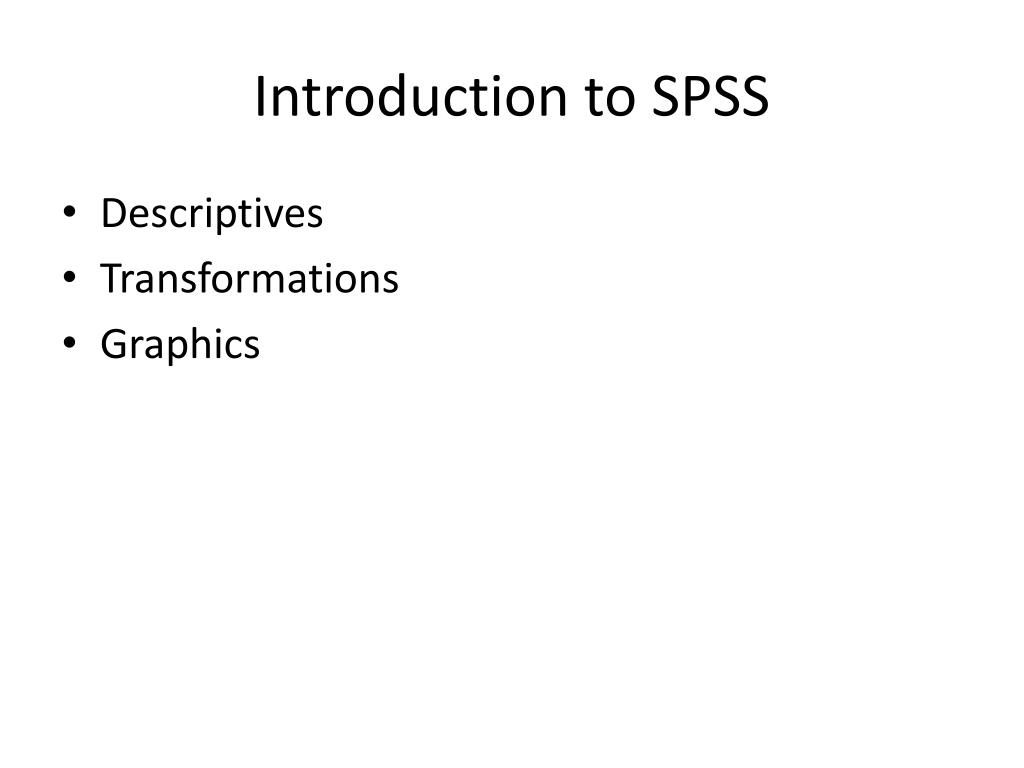 Introduction to SPSS

• Descriptives
• Transformations
• Graphics